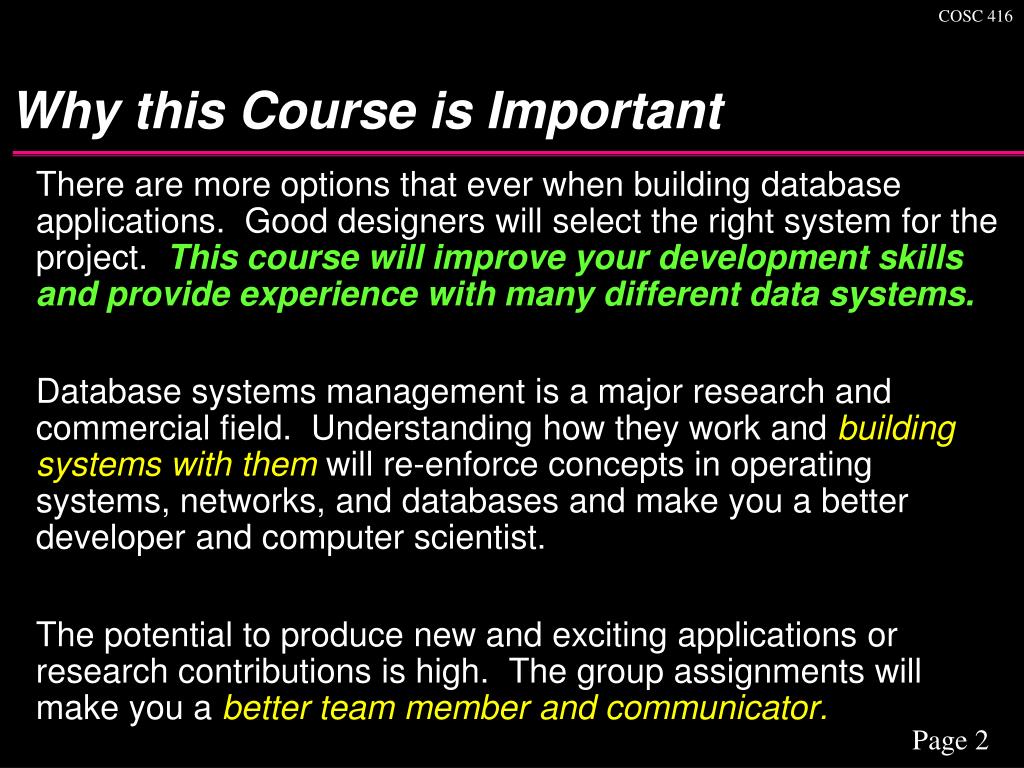 COSC 416

Why this Course is Important

There are more options that ever when building database applications. Good designers will select the right system for the project. This course will improve your development skills and provide experience with many different data systems.

Database systems management is a major research and commercial field. Understanding how they work and building systems with them will re-enforce concepts in operating systems, networks, and databases and make you a better developer and computer scientist.

The potential to produce new and exciting applications or research contributions is high. The group assignments will make you a better team member and communicator.

Page 2